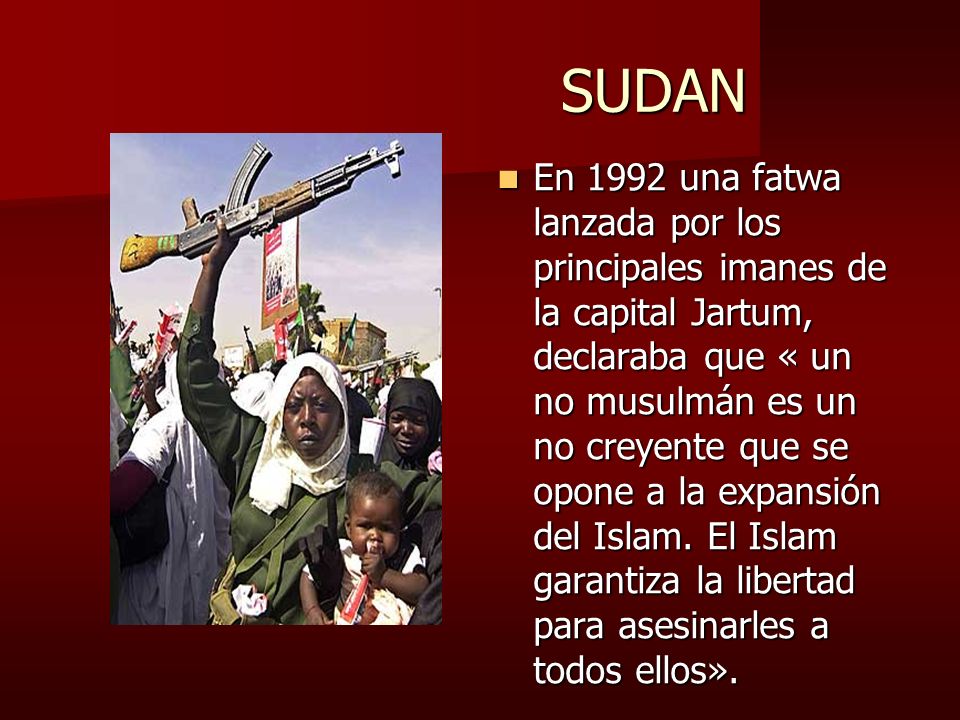 SUDAN

En 1992 una fatwa lanzada por los principales imanes de la capital Jartum, declaraba que « un no musulmán es un no creyente que se opone a la expansión del Islam. El Islam garantiza la libertad para asesinarles a todos ellos».